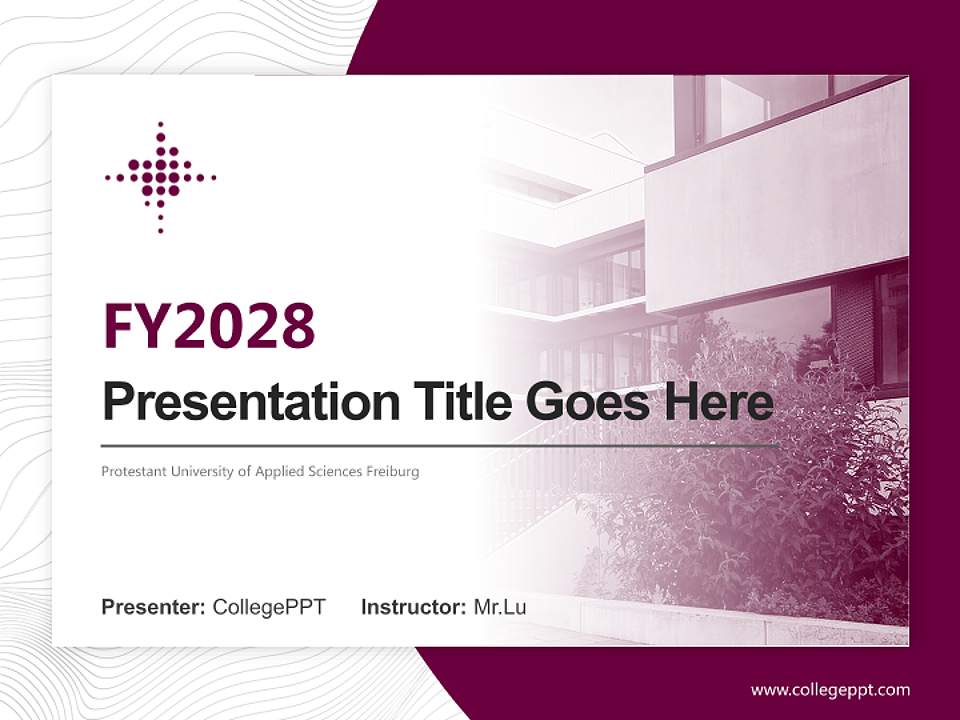 FY2028

Presentation Title Goes Here

Protestant University of Applied Sciences Freiburg

Presenter: CollegePPT Instructor: Mr.Lu

www.collegeppt.com